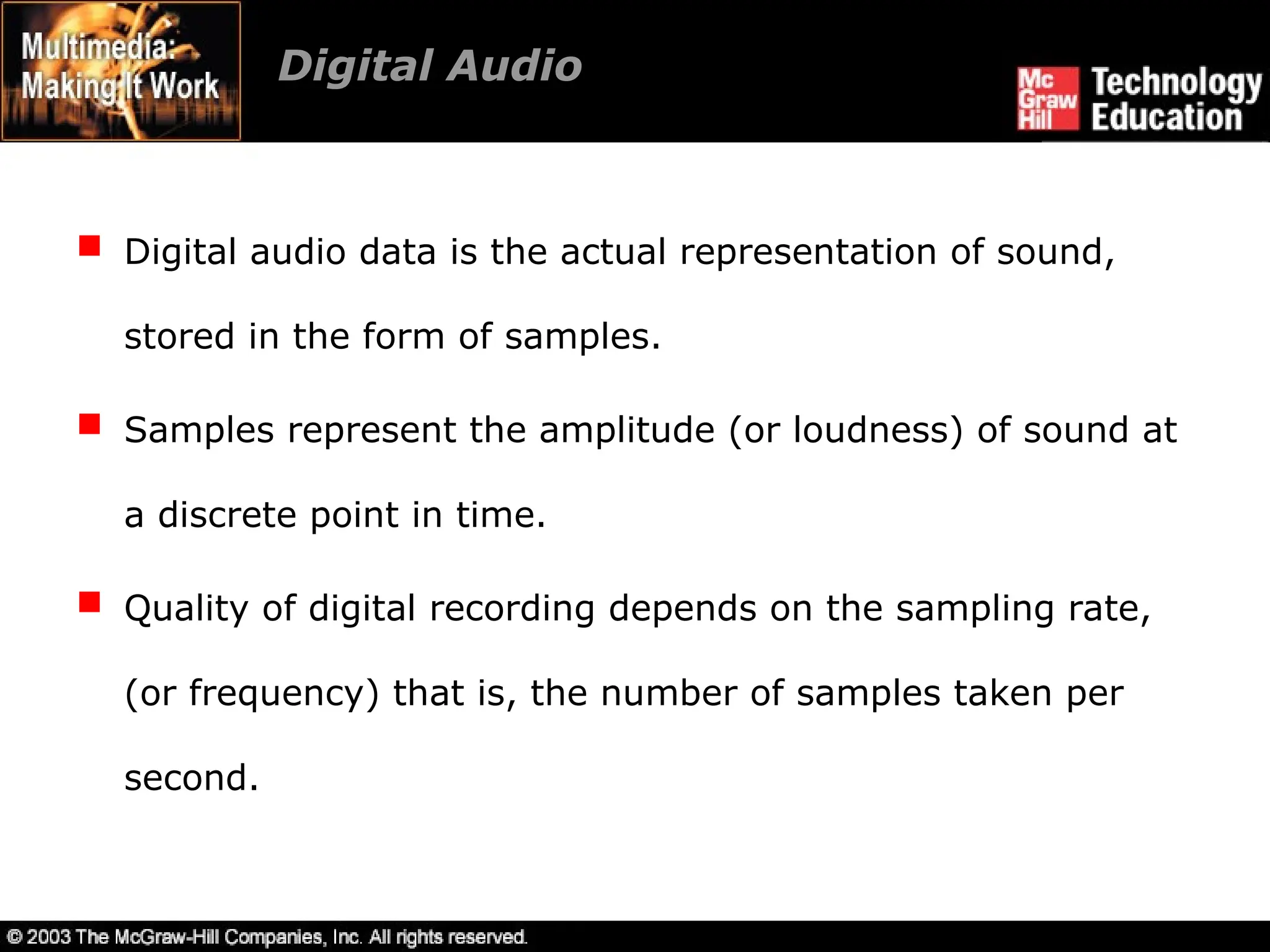 Multimedia: Making It Work

Digital Audio

Mc Graw Hill Technology Education

Digital audio data is the actual representation of sound, stored in the form of samples.

Samples represent the amplitude (or loudness) of sound at a discrete point in time.

Quality of digital recording depends on the sampling rate, (or frequency) that is, the number of samples taken per second.

© 2003 The McGraw-Hill Companies, Inc. All rights reserved.